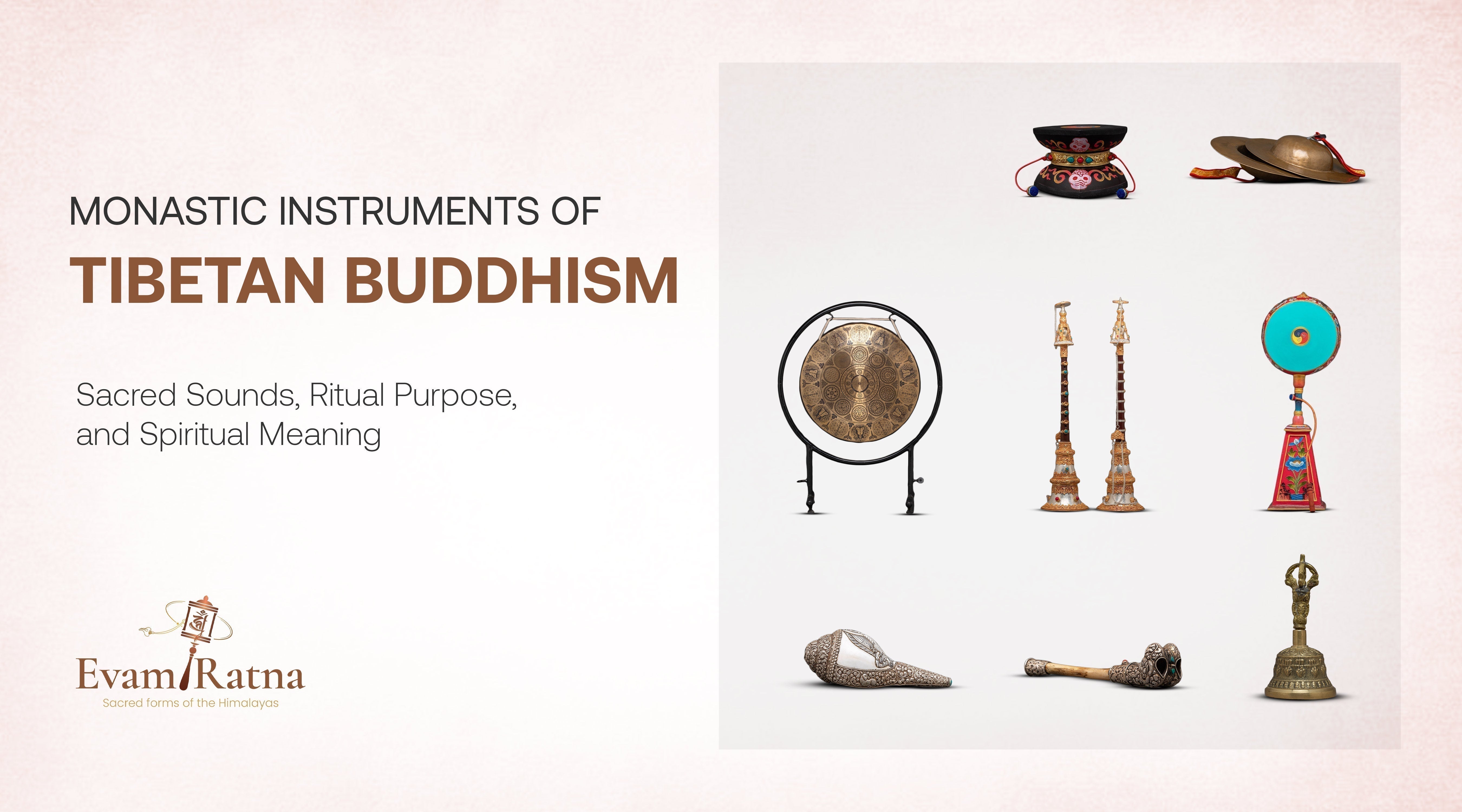 MONASTIC INSTRUMENTS OF
TIBETAN BUDDHISM

Sacred Sounds, Ritual Purpose, and Spiritual Meaning

Evam Ratna
Sacred forms of the Himalayas